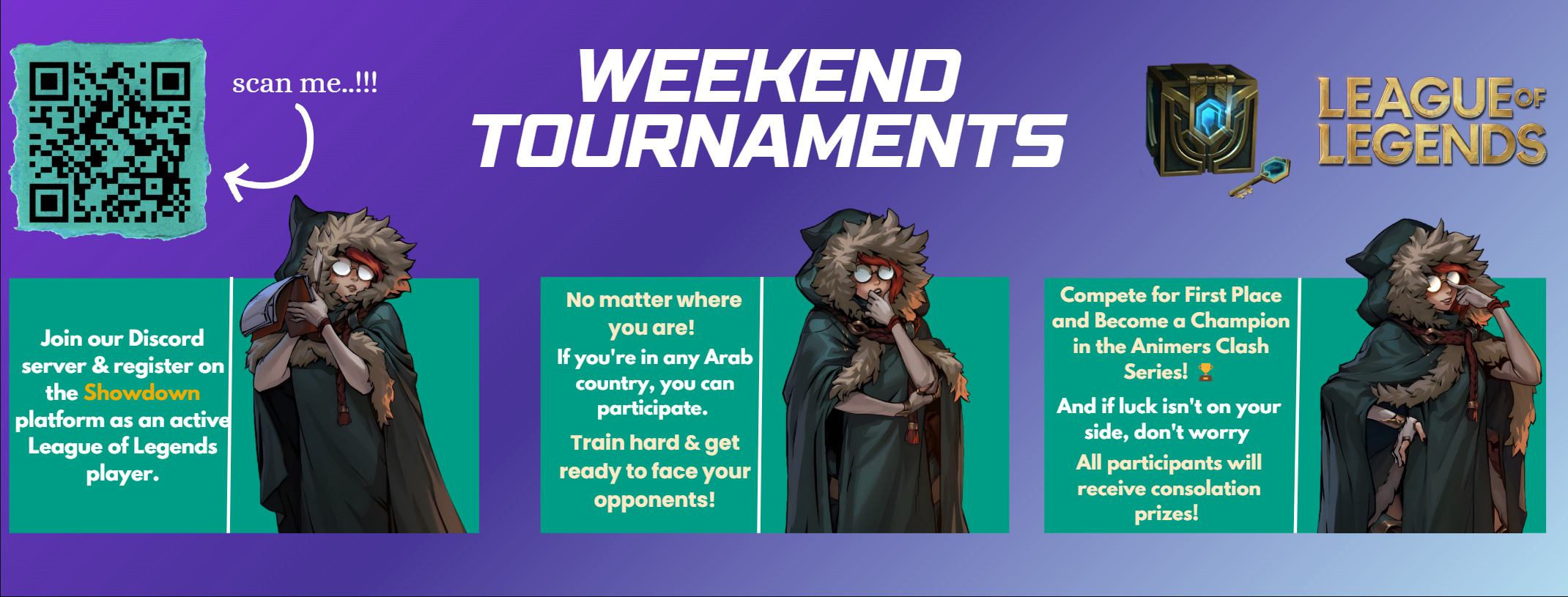 scan me..!!!

WEEKEND TOURNAMENTS

LEAGUE OF LEGENDS

Join our Discord server & register on the Showdown platform as an active League of Legends player.

No matter where you are!
If you're in any Arab country, you can participate.

Train hard & get ready to face your opponents!

Compete for First Place and Become a Champion in the Animers Clash Series! 🏆

And if luck isn't on your side, don't worry

All participants will receive consolation prizes!